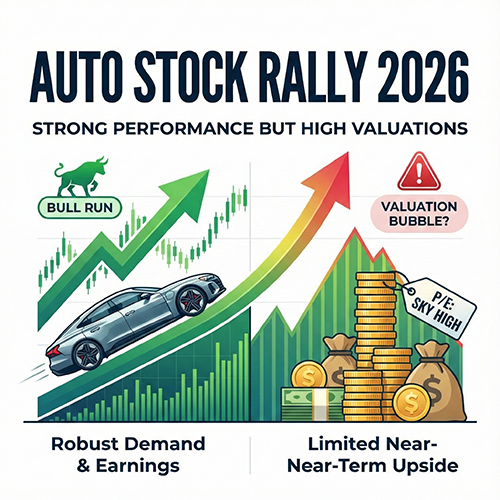 AUTO STOCK RALLY 2026

STRONG PERFORMANCE BUT HIGH VALUATIONS

BULL RUN

VALUATION BUBBLE?

P/E: SKY HIGH

$

$

$

Robust Demand & Earnings

Limited Near-Near-Term Upside